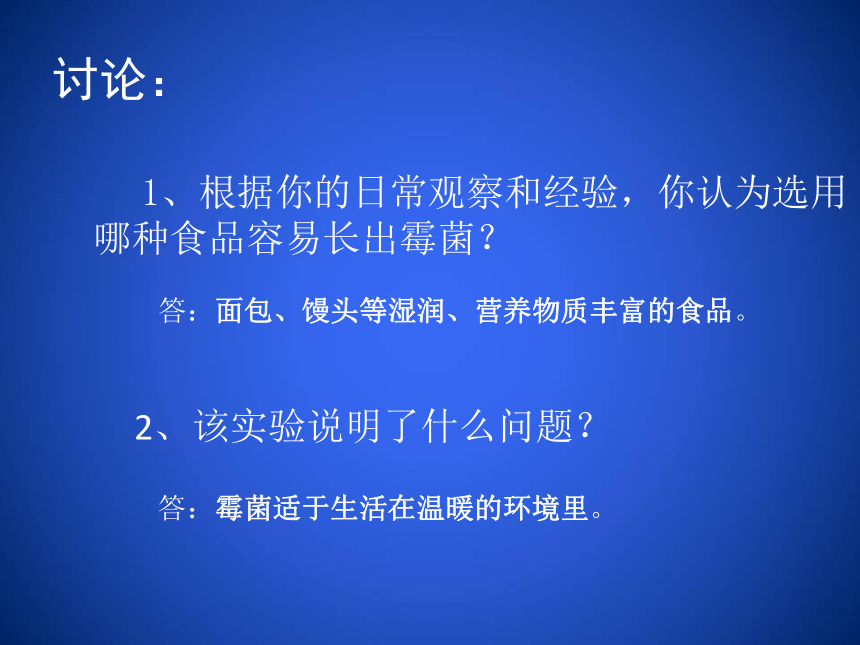 讨论：

1、根据你的日常观察和经验，你认为选用哪种食品容易长出霉菌？

答：面包、馒头等湿润、营养物质丰富的食品。

2、该实验说明了什么问题？

答：霉菌适于生活在温暖的环境里。